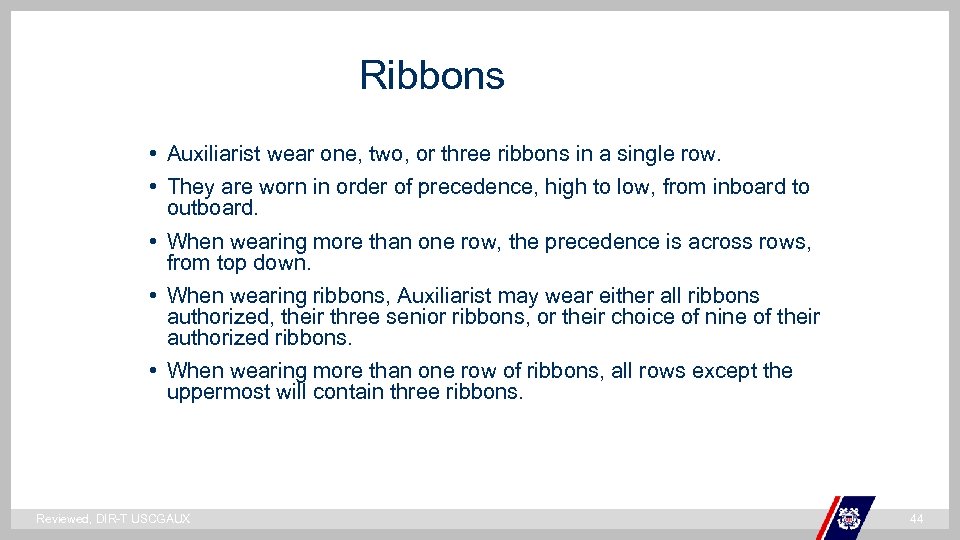 Ribbons

• Auxiliarist wear one, two, or three ribbons in a single row.
• They are worn in order of precedence, high to low, from inboard to outboard.
• When wearing more than one row, the precedence is across rows, from top down.
• When wearing ribbons, Auxiliarist may wear either all ribbons authorized, their three senior ribbons, or their choice of nine of their authorized ribbons.
• When wearing more than one row of ribbons, all rows except the uppermost will contain three ribbons.

Reviewed, DIR-T USCGAUX

44